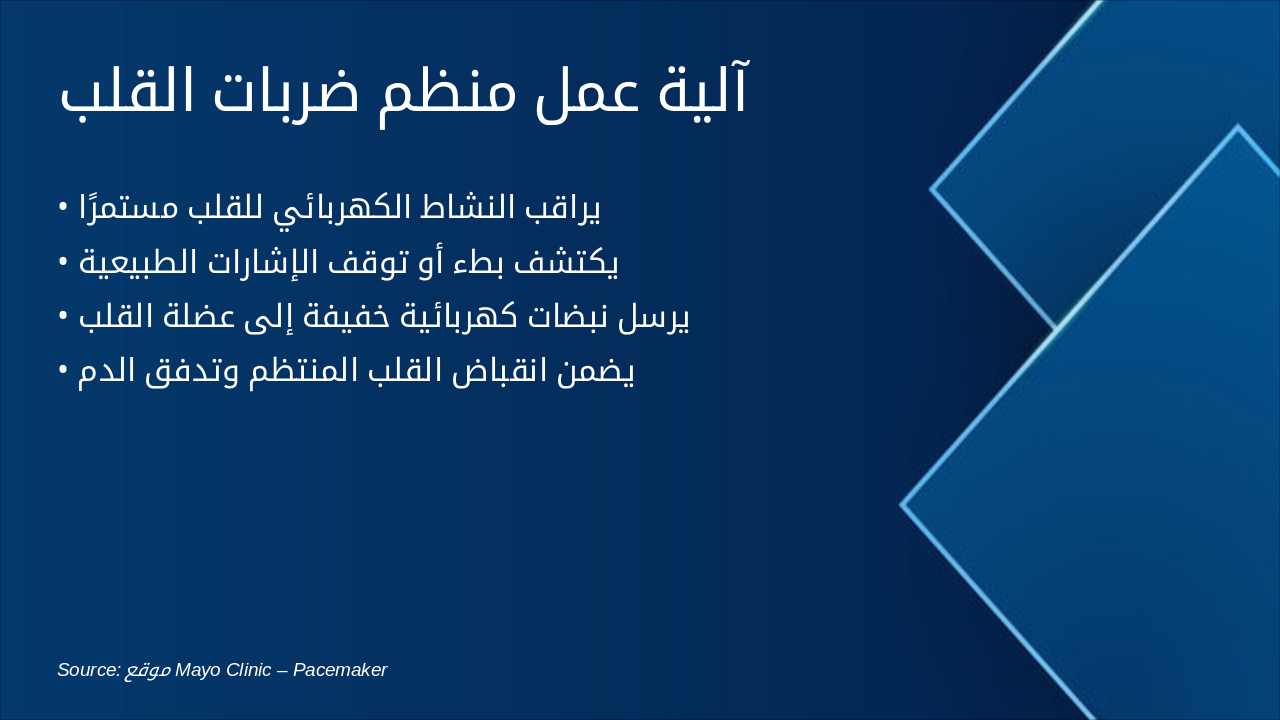 آلية عمل منظم ضربات القلب

• يراقب النشاط الكهربائي للقلب مستمرًا
• يكتشف بطء أو توقف الإشارات الطبيعية
• يرسل نبضات كهربائية خفيفة إلى عضلة القلب
• يضمن انقباض القلب المنتظم وتدفق الدم

Source: موقع Mayo Clinic – Pacemaker